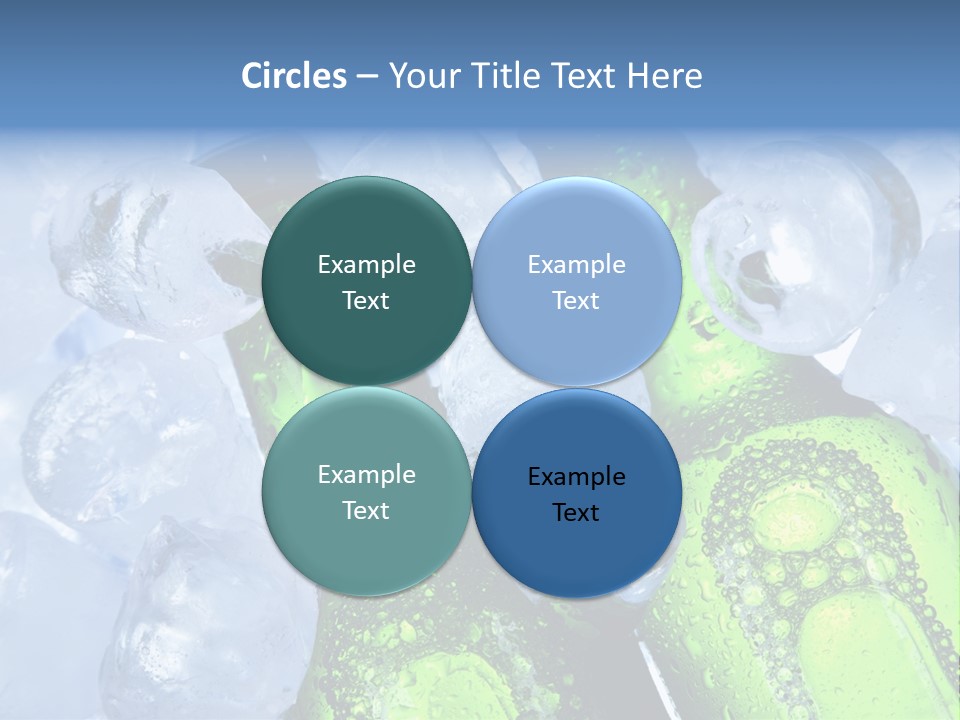 Circles – Your Title Text Here

Example Text

Example Text

Example Text

Example Text